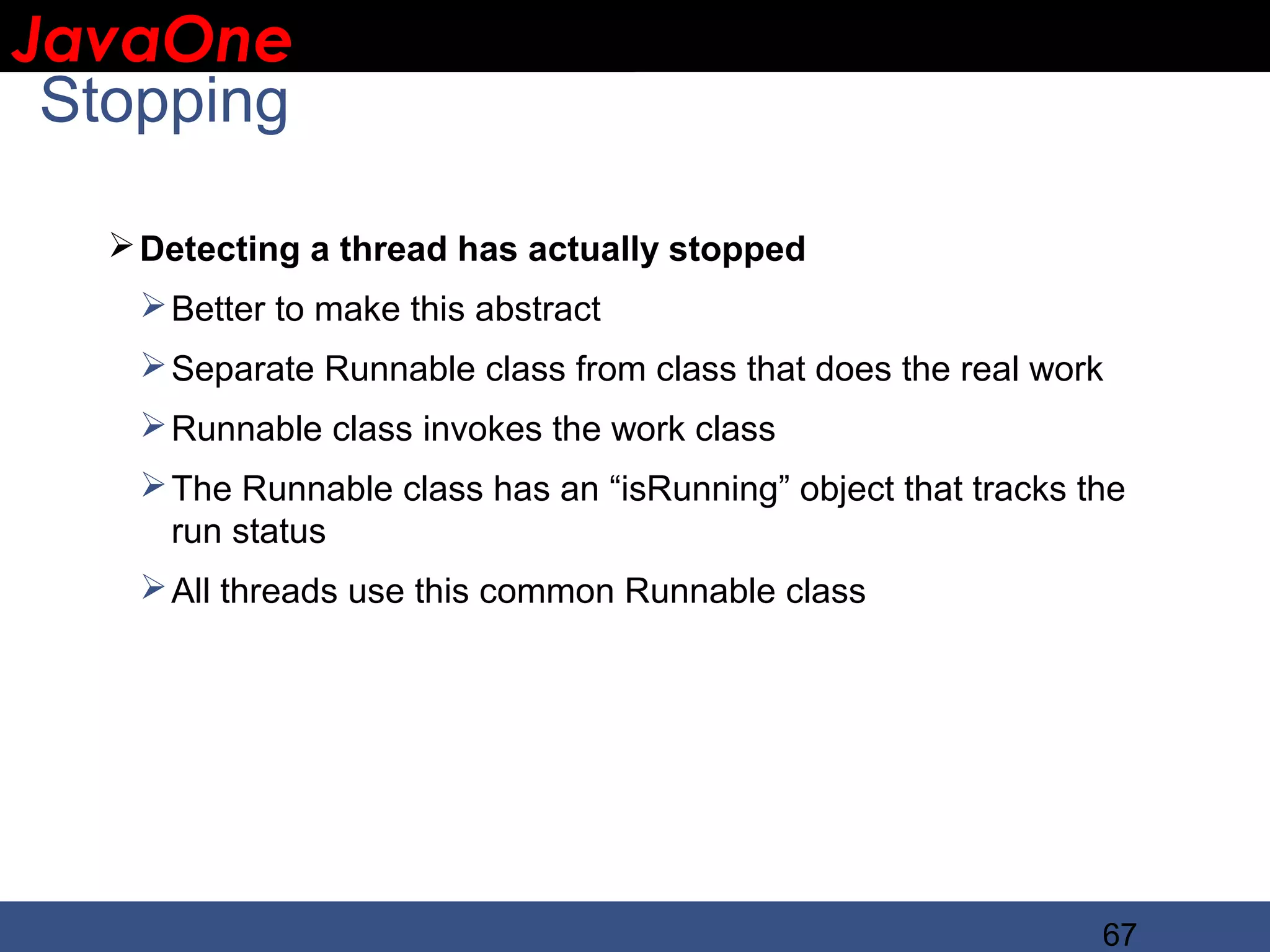 JavaOne

Stopping

➢ Detecting a thread has actually stopped

➢ Better to make this abstract

➢ Separate Runnable class from class that does the real work

➢ Runnable class invokes the work class

➢ The Runnable class has an “isRunning” object that tracks the run status

➢ All threads use this common Runnable class

67